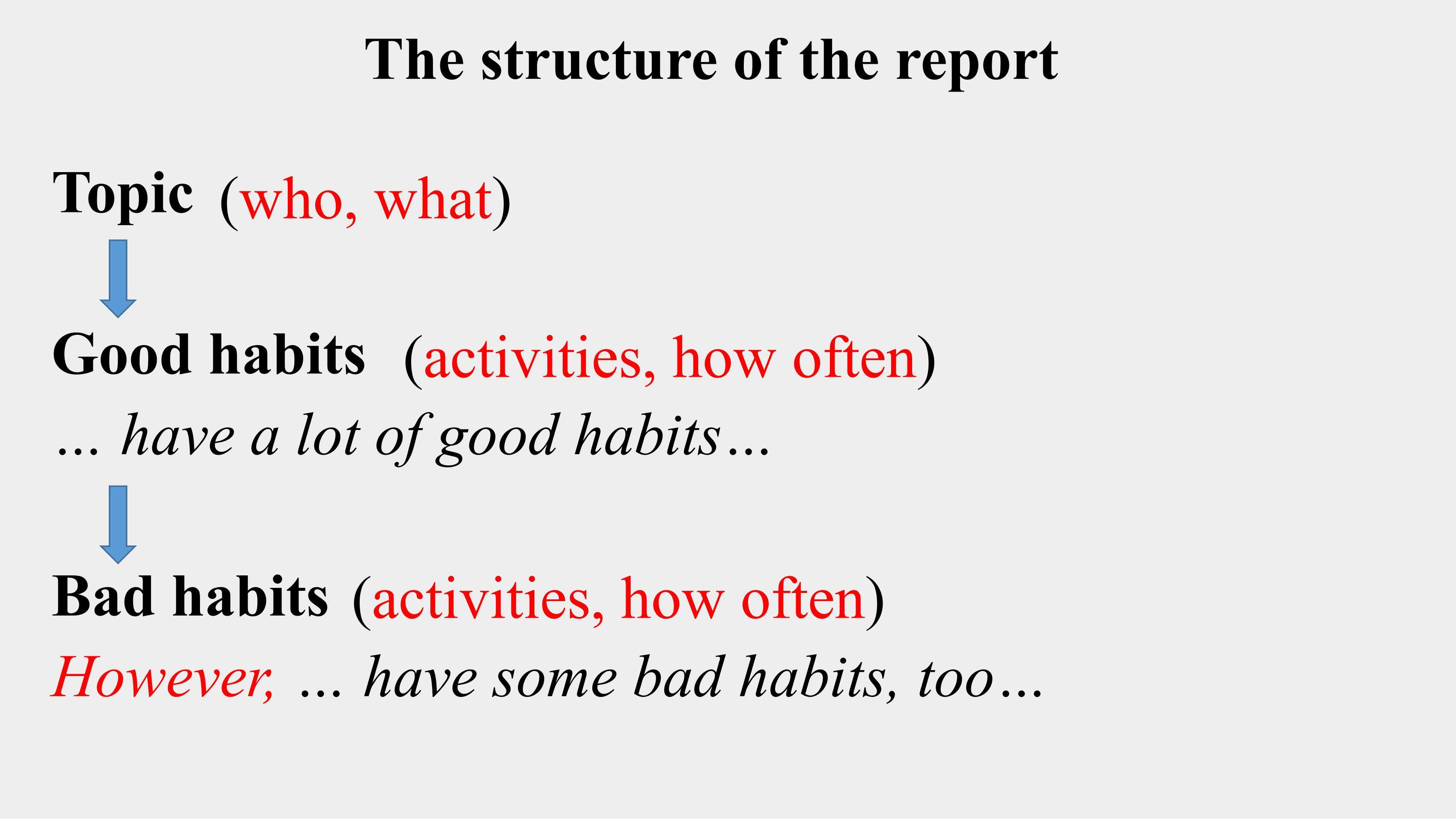 The structure of the report

Topic (who, what)

Good habits (activities, how often)

… have a lot of good habits…

Bad habits (activities, how often)

However, … have some bad habits, too…